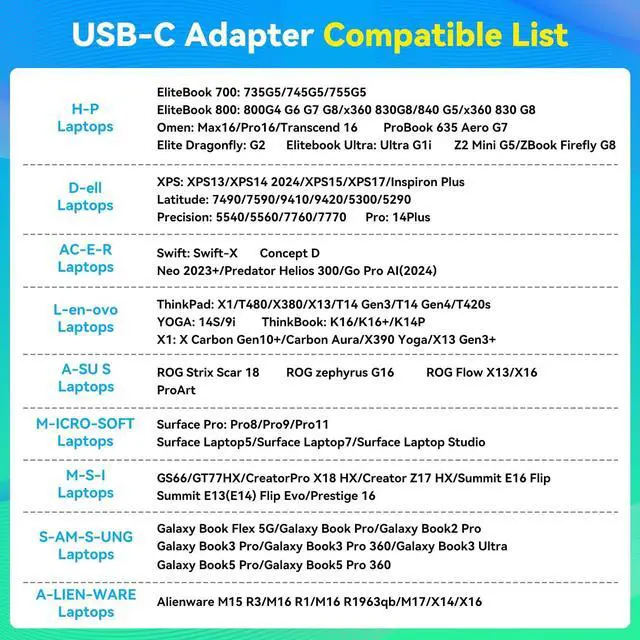 USB-C Adapter Compatible List

| | |
|---|---|
| H-P Laptops | EliteBook 700: 735G5/745G5/755G5 EliteBook 800: 800G4 G6 G7 G8/x360 830G8/840 G5/x360 830 G8 Omen: Max16/Pro16/Transcend 16 ProBook 635 Aero G7 Elite Dragonfly: G2 Elitebook Ultra: Ultra G1i Z2 Mini G5/ZBook Firefly G8 |
| D-ell Laptops | XPS: XPS13/XPS14 2024/XPS15/XPS17/Inspiron Plus Latitude: 7490/7590/9410/9420/5300/5290 Precision: 5540/5560/7760/7770 Pro: 14Plus |
| AC-E-R Laptops | Swift: Swift-X Concept D Neo 2023+/Predator Helios 300/Go Pro AI(2024) |
| L-en-ovo Laptops | ThinkPad: X1/T480/X380/X13/T14 Gen3/T14 Gen4/T420s YOGA: 14S/9i ThinkBook: K16/K16+/K14P X1: X Carbon Gen10+/Carbon Aura/X390 Yoga/X13 Gen3+ |
| A-SU S Laptops | ROG Strix Scar 18 ROG zephyrus G16 ROG Flow X13/X16 ProArt |
| M-ICRO-SOFT Laptops | Surface Pro: Pro8/Pro9/Pro11 Surface Laptop5/Surface Laptop7/Surface Laptop Studio |
| M-S-I Laptops | GS66/GT77HX/CreatorPro X18 HX/Creator Z17 HX/Summit E16 Flip Summit E13(E14) Flip Evo/Prestige 16 |
| S-AM-S-UNG Laptops | Galaxy Book Flex 5G/Galaxy Book Pro/Galaxy Book2 Pro Galaxy Book3 Pro/Galaxy Book3 Pro 360/Galaxy Book3 Ultra Galaxy Book5 Pro/Galaxy Book5 Pro 360 |
| A-LIEN-WARE Laptops | Alienware M15 R3/M16 R1/M16 R1963qb/M17/X14/X16 |